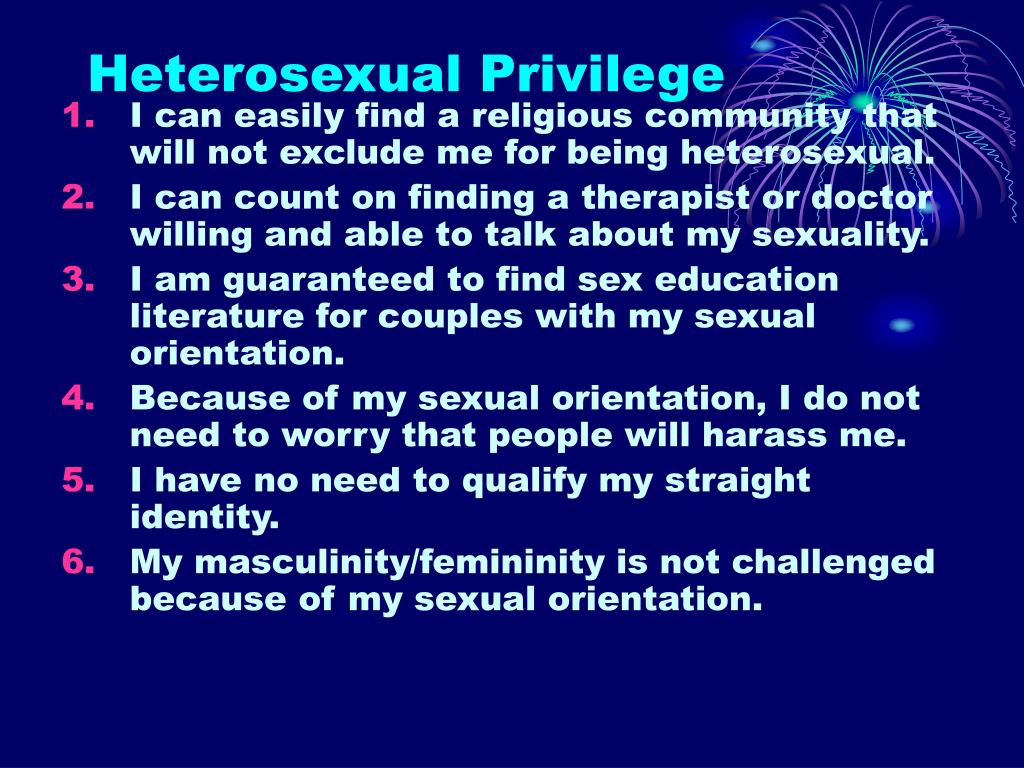 Heterosexual Privilege

1. I can easily find a religious community that will not exclude me for being heterosexual.
2. I can count on finding a therapist or doctor willing and able to talk about my sexuality.
3. I am guaranteed to find sex education literature for couples with my sexual orientation.
4. Because of my sexual orientation, I do not need to worry that people will harass me.
5. I have no need to qualify my straight identity.
6. My masculinity/femininity is not challenged because of my sexual orientation.